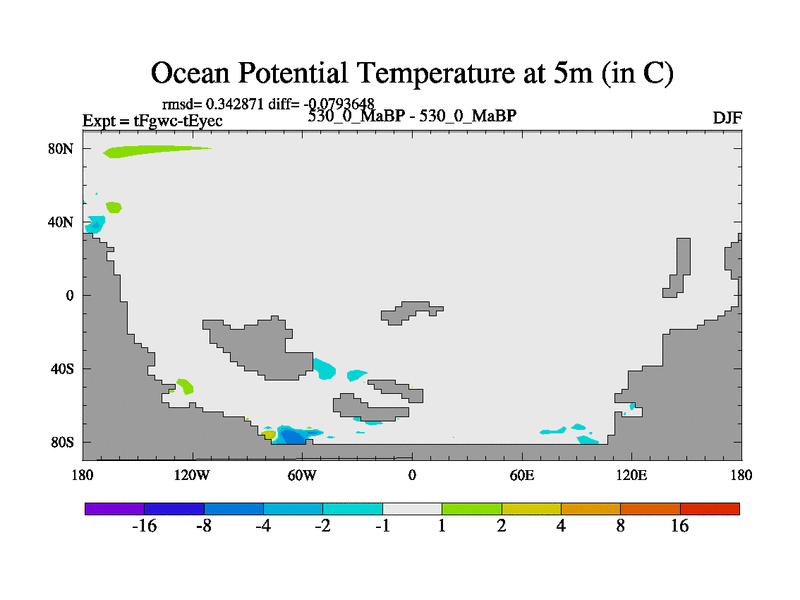 Ocean Potential Temperature at 5m (in C)

rmsd= 0.342871 diff= -0.0793648

Expt = tFgwc-tEyec

530_0_MaBP - 530_0_MaBP

DJF

80N
40N
0
40S
80S

180
120W
60W
0
60E
120E
180

-16
-8
-4
-2
-1
1
2
4
8
16